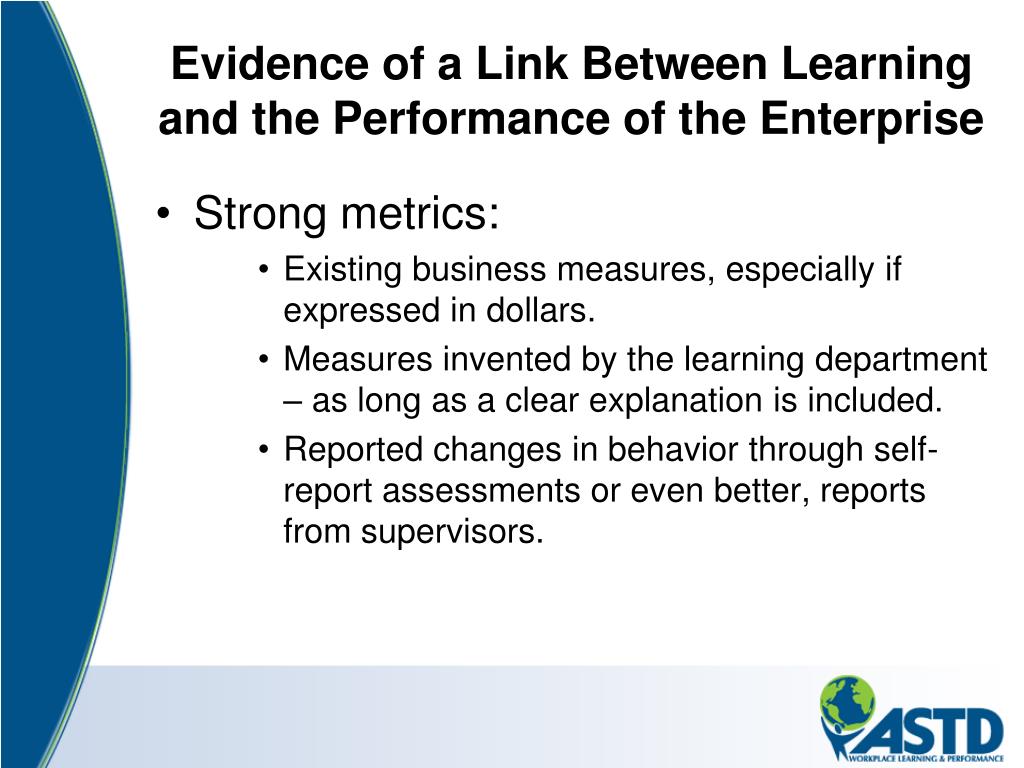 Evidence of a Link Between Learning and the Performance of the Enterprise

• Strong metrics:
  • Existing business measures, especially if expressed in dollars.
  • Measures invented by the learning department – as long as a clear explanation is included.
  • Reported changes in behavior through self-report assessments or even better, reports from supervisors.

ASTD
WORKPLACE LEARNING & PERFORMANCE